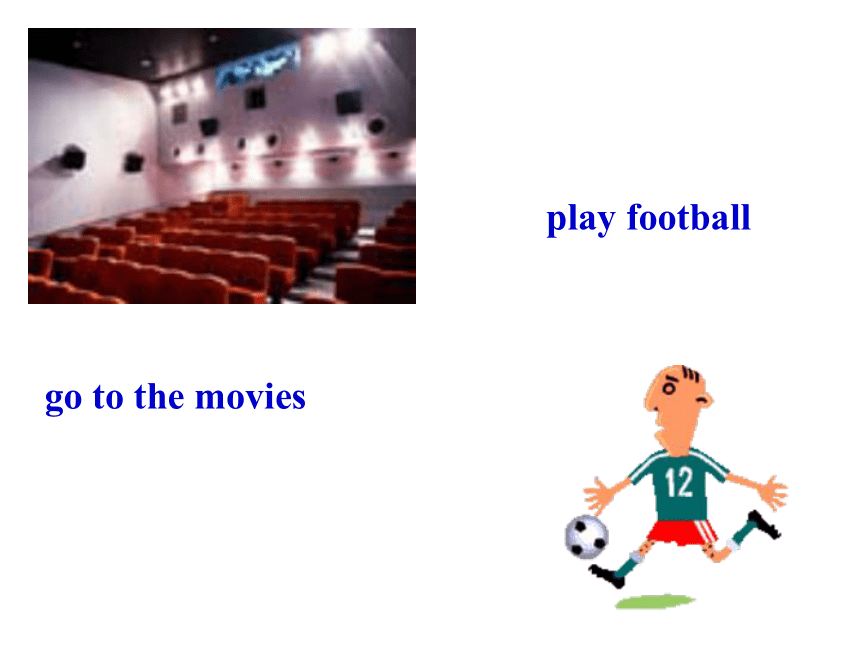 play football

go to the movies

12